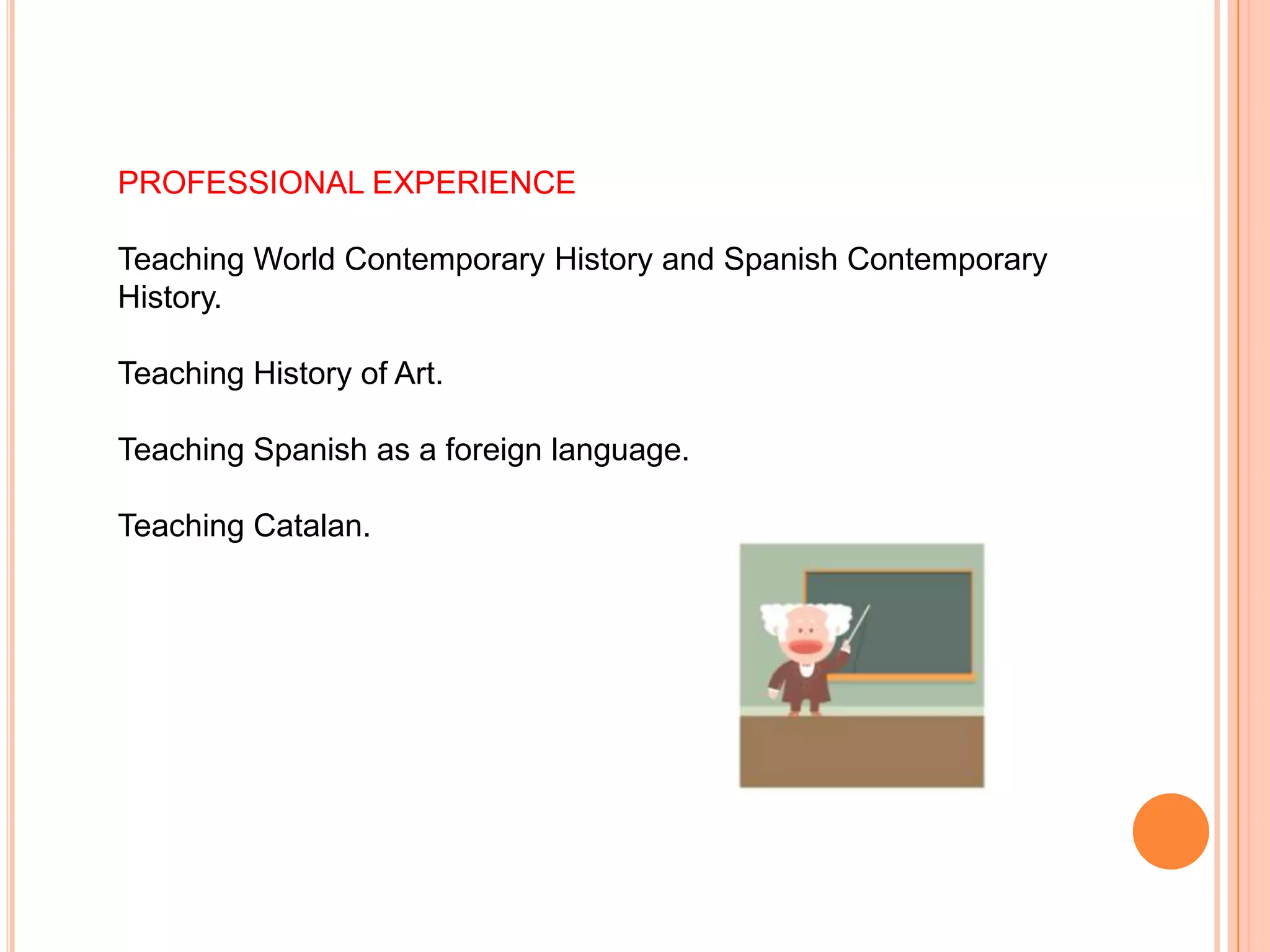 PROFESSIONAL EXPERIENCE

Teaching World Contemporary History and Spanish Contemporary History.

Teaching History of Art.

Teaching Spanish as a foreign language.

Teaching Catalan.